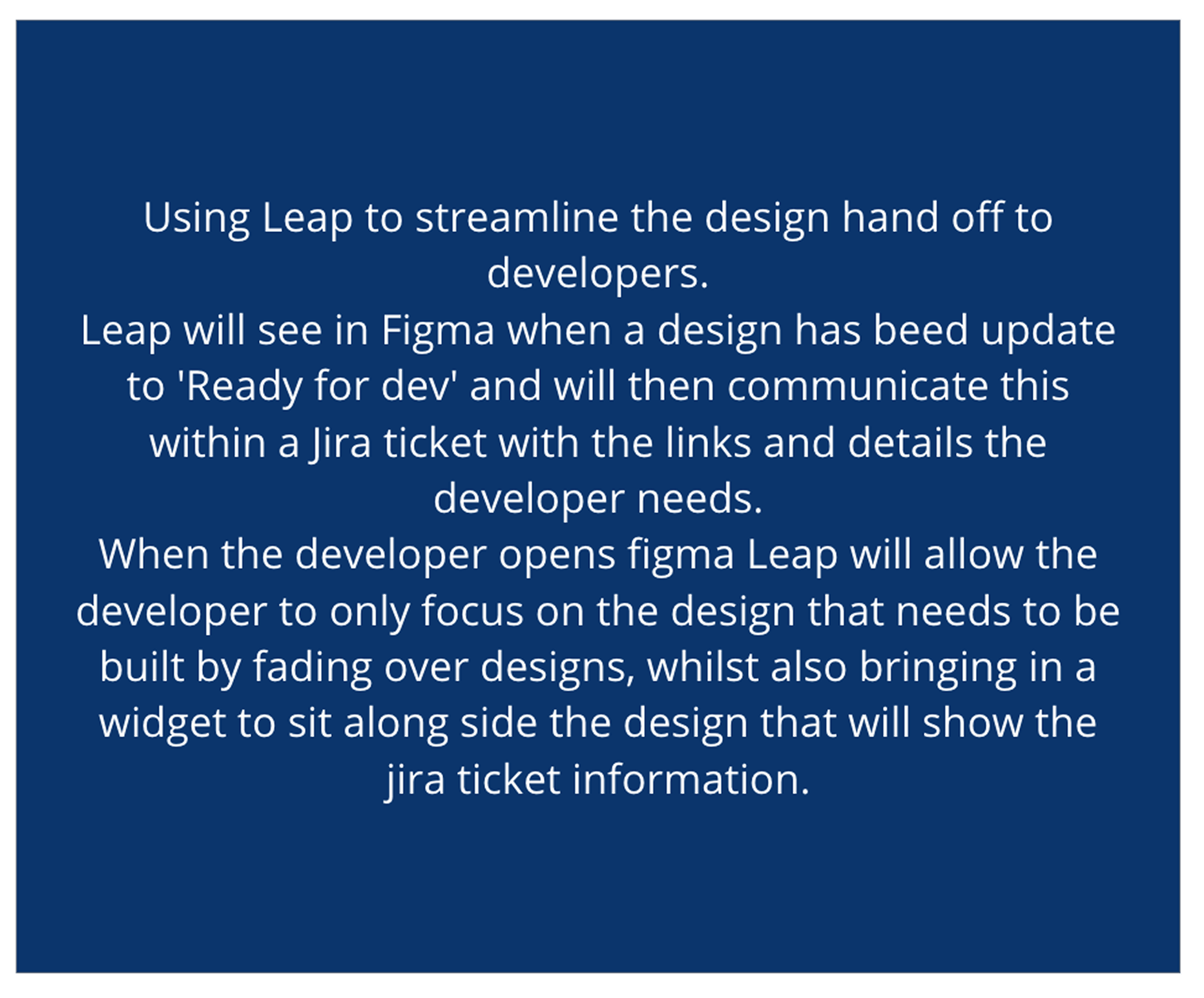 Using Leap to streamline the design hand off to developers.

Leap will see in Figma when a design has beed update to 'Ready for dev' and will then communicate this within a Jira ticket with the links and details the developer needs.

When the developer opens figma Leap will allow the developer to only focus on the design that needs to be built by fading over designs, whilst also bringing in a widget to sit along side the design that will show the jira ticket information.